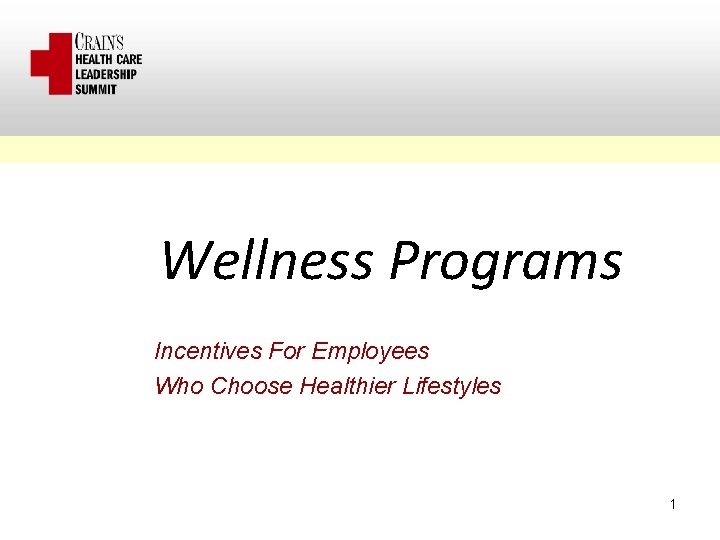 CRAIN'S
HEALTH CARE
LEADERSHIP
SUMMIT

Wellness Programs

Incentives For Employees
Who Choose Healthier Lifestyles

1